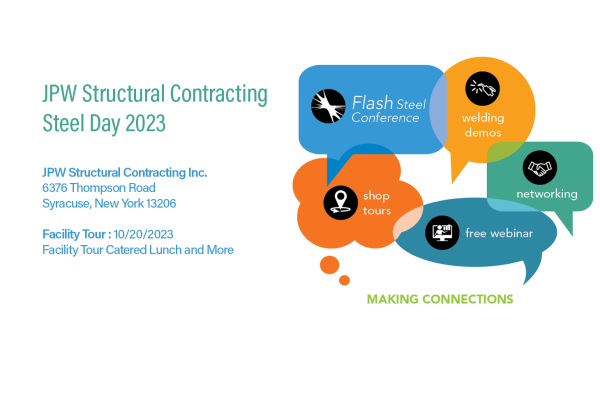 JPW Structural Contracting Steel Day 2023

JPW Structural Contracting Inc.
6376 Thompson Road
Syracuse, New York 13206

Facility Tour : 10/20/2023
Facility Tour Catered Lunch and More

Flash Steel Conference

welding demos

networking

shop tours

free webinar

MAKING CONNECTIONS